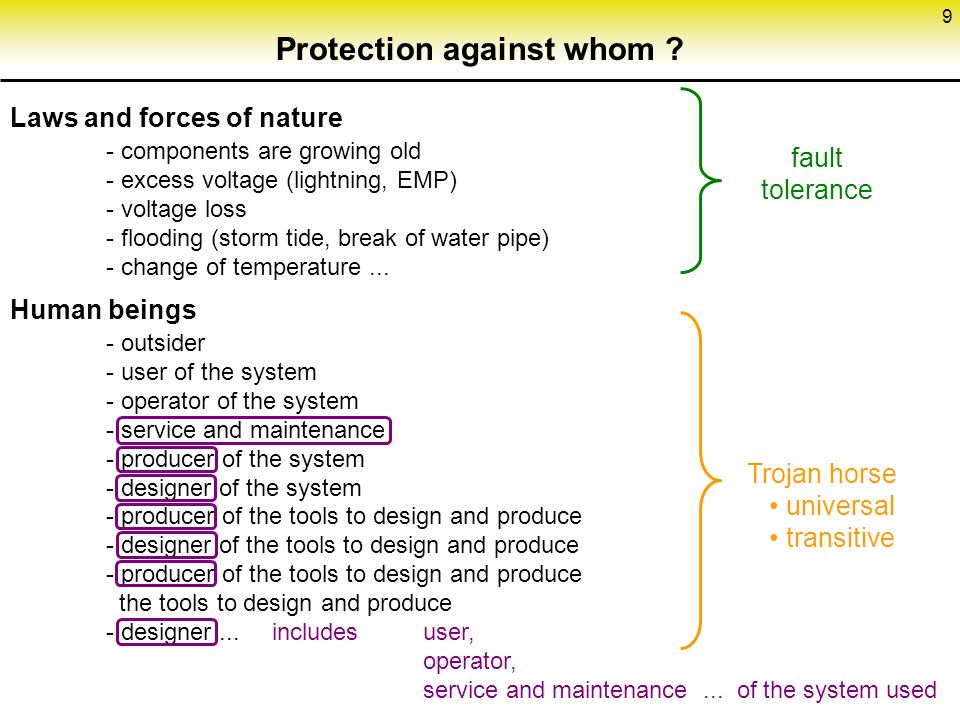 9

Protection against whom ?

Laws and forces of nature
- components are growing old
- excess voltage (lightning, EMP)
- voltage loss
- flooding (storm tide, break of water pipe)
- change of temperature ...

fault tolerance

Human beings
- outsider
- user of the system
- operator of the system
- service and maintenance
- producer of the system
- designer of the system
- producer of the tools to design and produce
- designer of the tools to design and produce
- producer of the tools to design and produce the tools to design and produce
- designer ... includes user, operator, service and maintenance ... of the system used

Trojan horse
• universal
• transitive